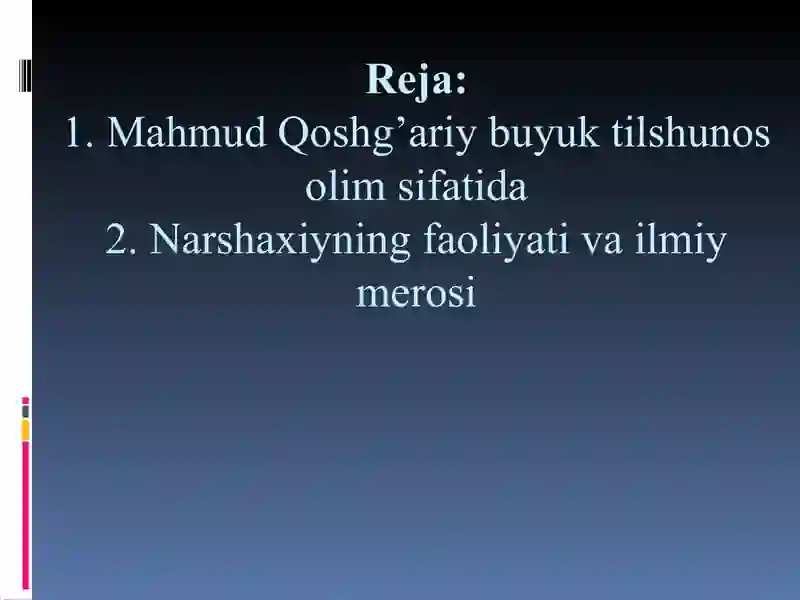 Reja:
1. Mahmud Qoshg’ariy buyuk tilshunos olim sifatida
2. Narshaxiyning faoliyati va ilmiy merosi